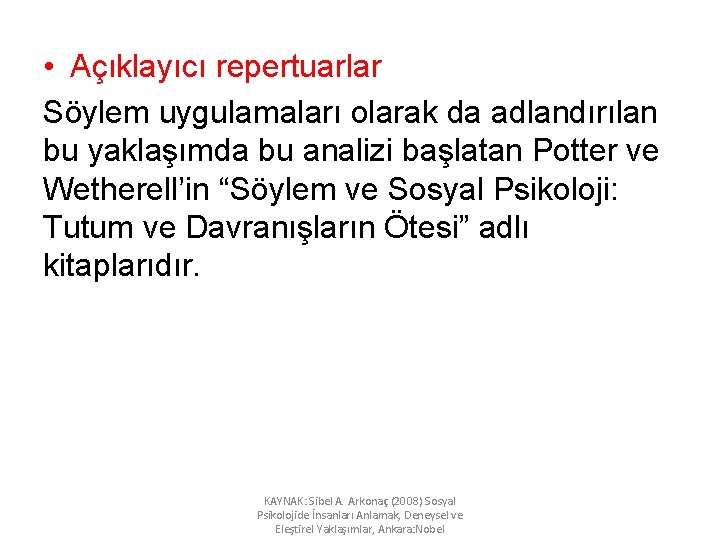 • Açıklayıcı repertuarlar

Söylem uygulamaları olarak da adlandırılan bu yaklaşımda bu analizi başlatan Potter ve Wetherell'in "Söylem ve Sosyal Psikoloji: Tutum ve Davranışların Ötesi" adlı kitaplarıdır.

KAYNAK: Sibel A. Arkonaç (2008) Sosyal Psikolojide İnsanları Anlamak, Deneysel ve Eleştirel Yaklaşımlar, Ankara:Nobel